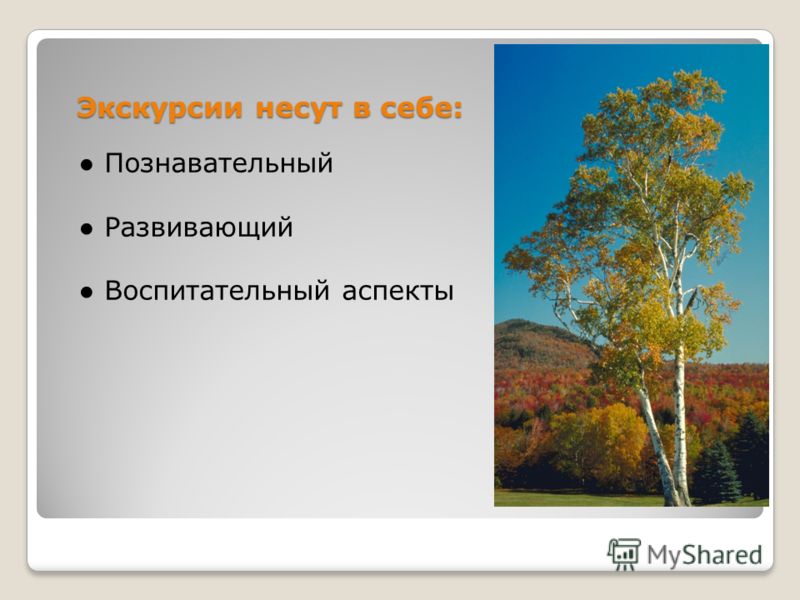 Экскурсии несут в себе:

● Познавательный

● Развивающий

● Воспитательный аспекты

MyShared